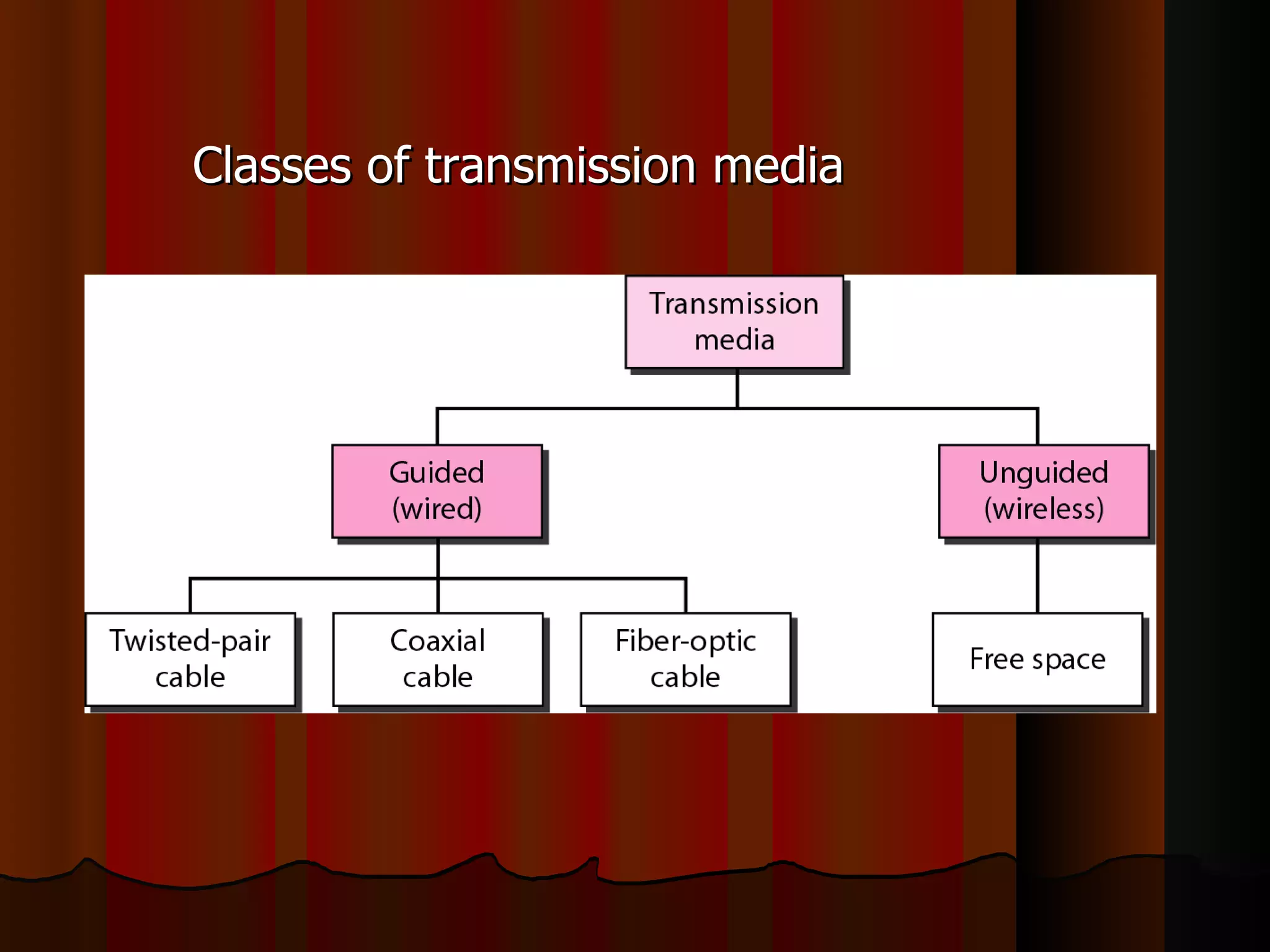 Classes of transmission media

Transmission media

Guided (wired)

Unguided (wireless)

Twisted-pair cable

Coaxial cable

Fiber-optic cable

Free space